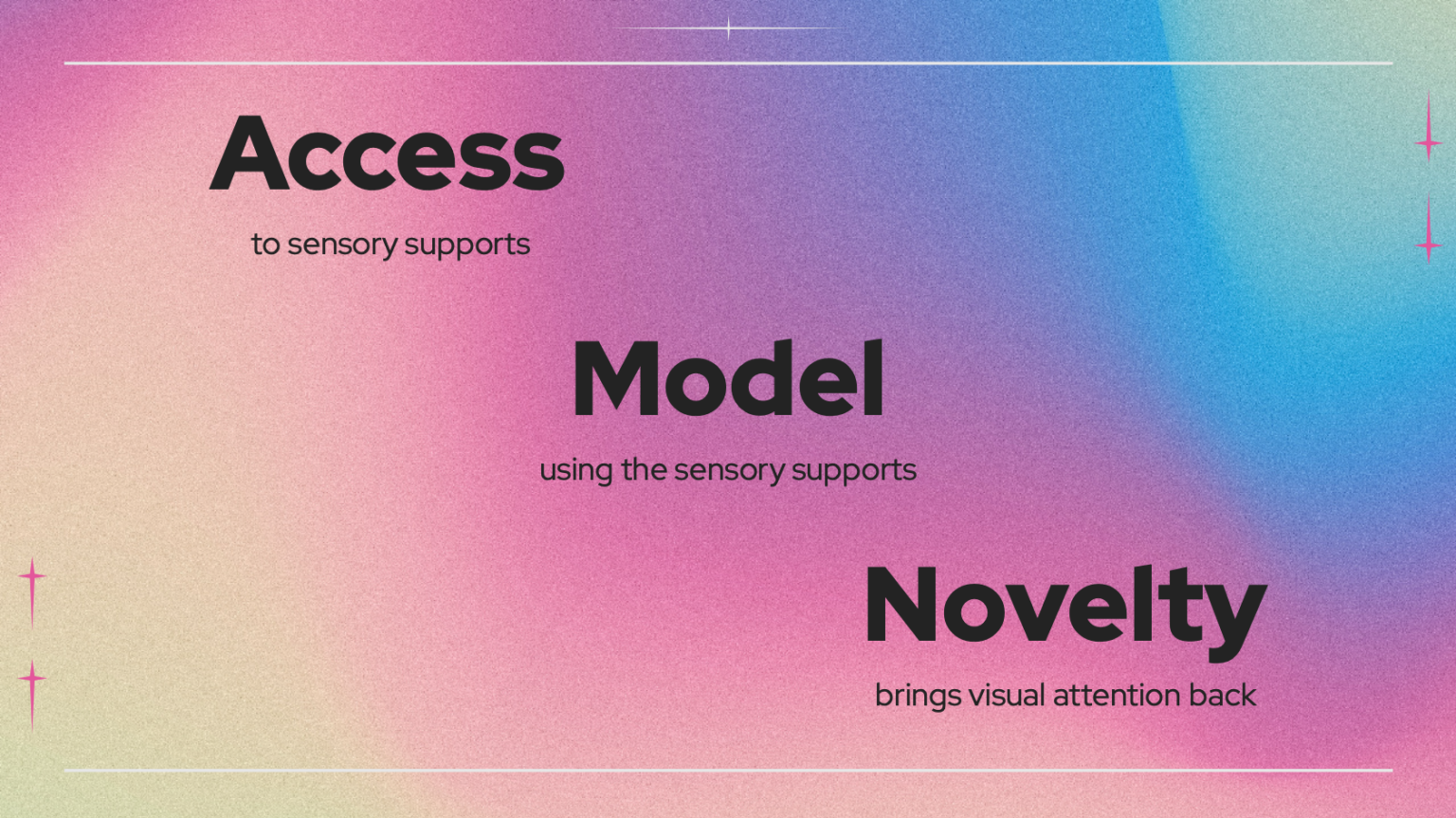 Access

to sensory supports

Model

using the sensory supports

Novelty

brings visual attention back